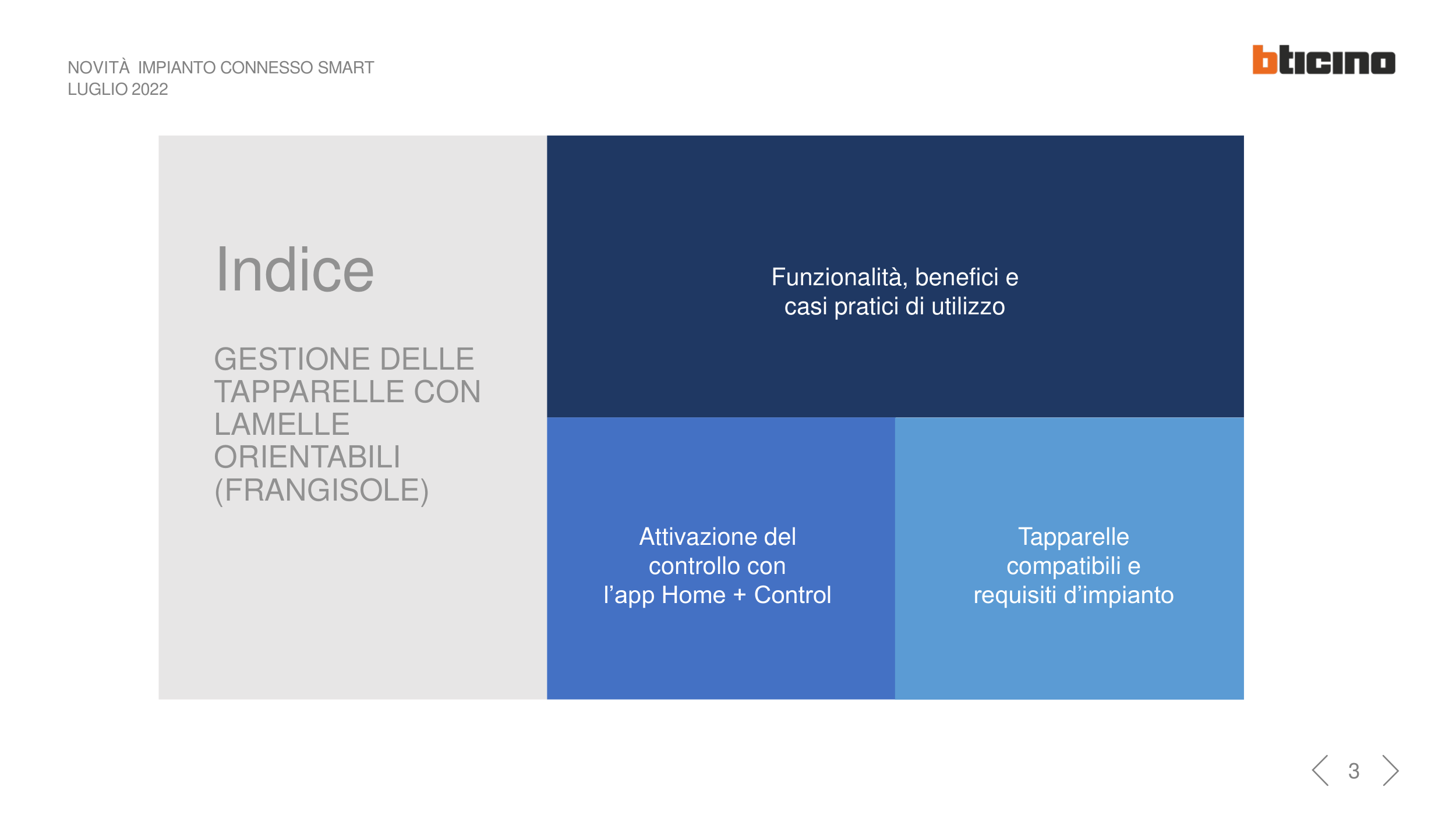 NOVITÀ IMPIANTO CONNESSO SMART
LUGLIO 2022

bticino

Indice

GESTIONE DELLE TAPPARELLE CON LAMELLE ORIENTABILI (FRANGISOLE)

Funzionalità, benefici e casi pratici di utilizzo

Attivazione del controllo con l'app Home + Control

Tapparelle compatibili e requisiti d'impianto

3